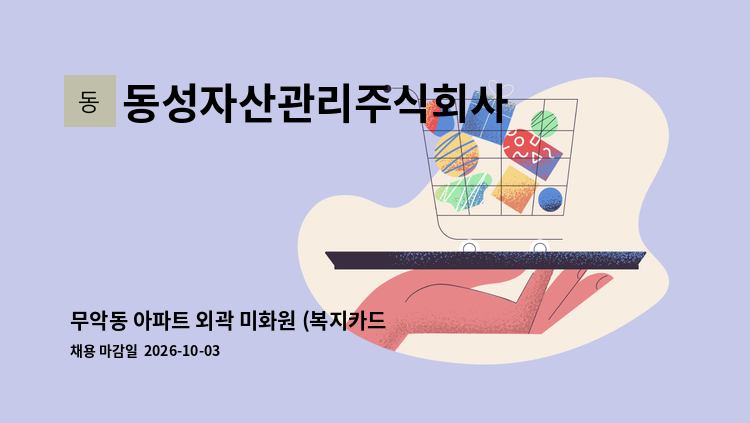 동

동성자산관리주식회사

무악동 아파트 외곽 미화원 (복지카드

채용 마감일 2026-10-03